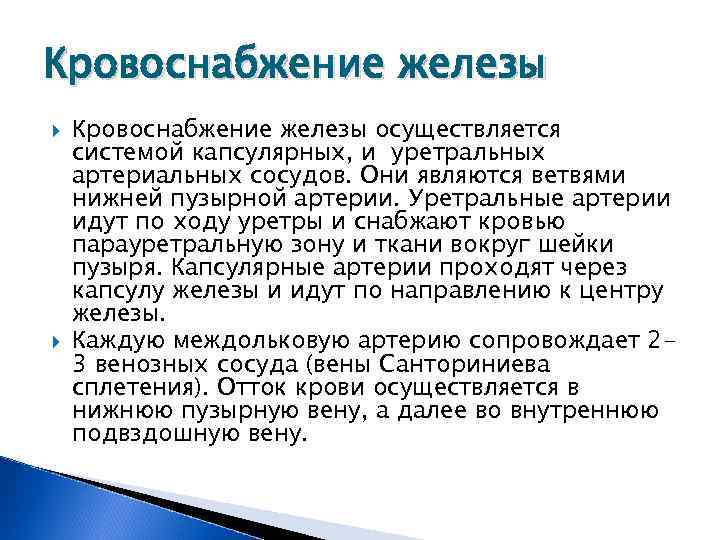 Кровоснабжение железы

Кровоснабжение железы осуществляется системой капсулярных, и уретральных артериальных сосудов. Они являются ветвями нижней пузырной артерии. Уретральные артерии идут по ходу уретры и снабжают кровью парауретральную зону и ткани вокруг шейки пузыря. Капсулярные артерии проходят через капсулу железы и идут по направлению к центру железы.

Каждую междольковую артерию сопровождает 2-3 венозных сосуда (вены Санториниева сплетения). Отток крови осуществляется в нижнюю пузырную вену, а далее во внутреннюю подвздошную вену.